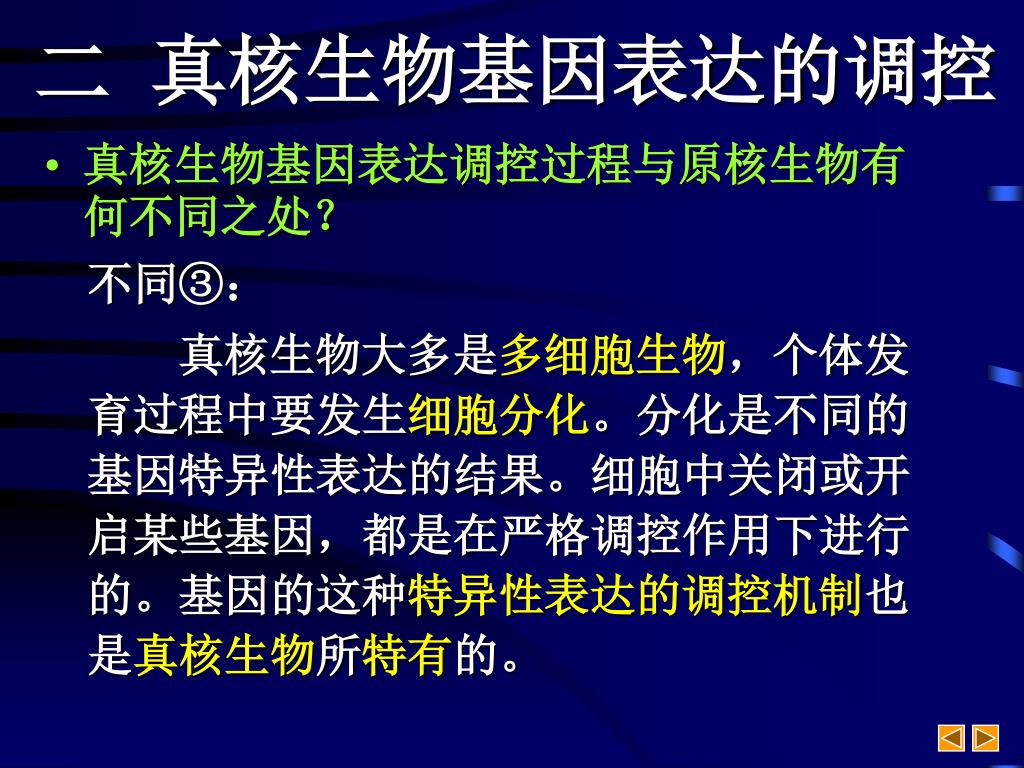 二 真核生物基因表达的调控

• 真核生物基因表达调控过程与原核生物有何不同之处？

不同③：

真核生物大多是多细胞生物，个体发育过程中要发生细胞分化。分化是不同的基因特异性表达的结果。细胞中关闭或开启某些基因，都是在严格调控作用下进行的。基因的这种特异性表达的调控机制也是真核生物所特有的。